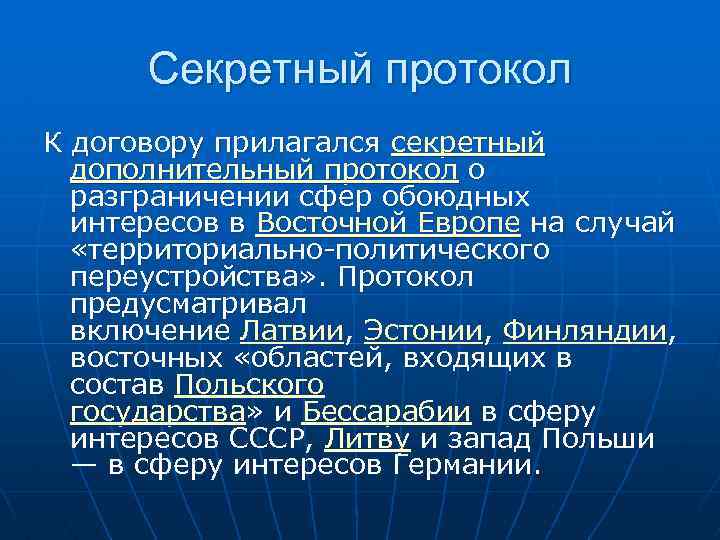 Секретный протокол

К договору прилагался секретный дополнительный протокол о разграничении сфер обоюдных интересов в Восточной Европе на случай «территориально-политического переустройства». Протокол предусматривал включение Латвии, Эстонии, Финляндии, восточных «областей, входящих в состав Польского государства» и Бессарабии в сферу интересов СССР, Литву и запад Польши — в сферу интересов Германии.